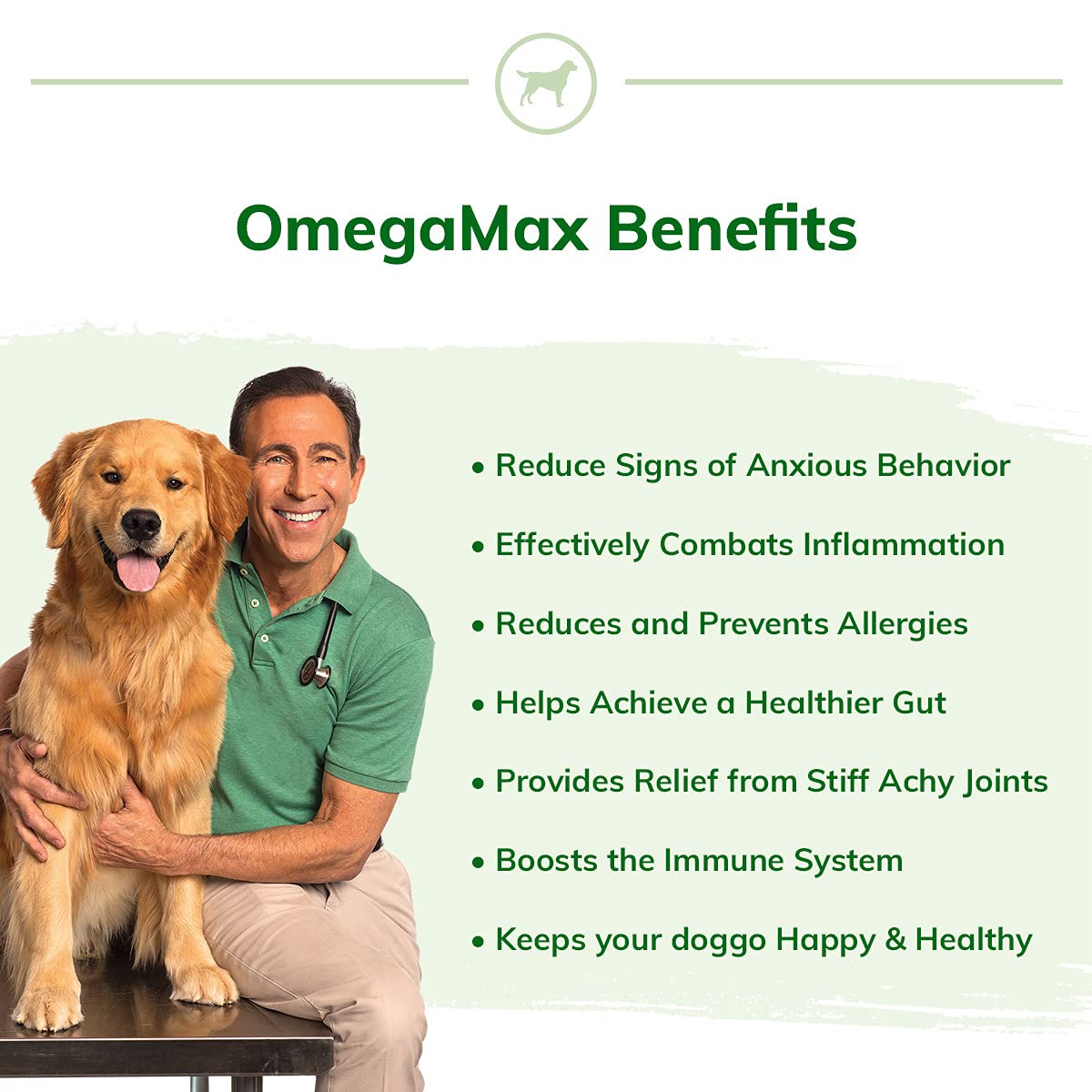 OmegaMax Benefits

• Reduce Signs of Anxious Behavior

• Effectively Combats Inflammation

• Reduces and Prevents Allergies

• Helps Achieve a Healthier Gut

• Provides Relief from Stiff Achy Joints

• Boosts the Immune System

• Keeps your doggo Happy & Healthy